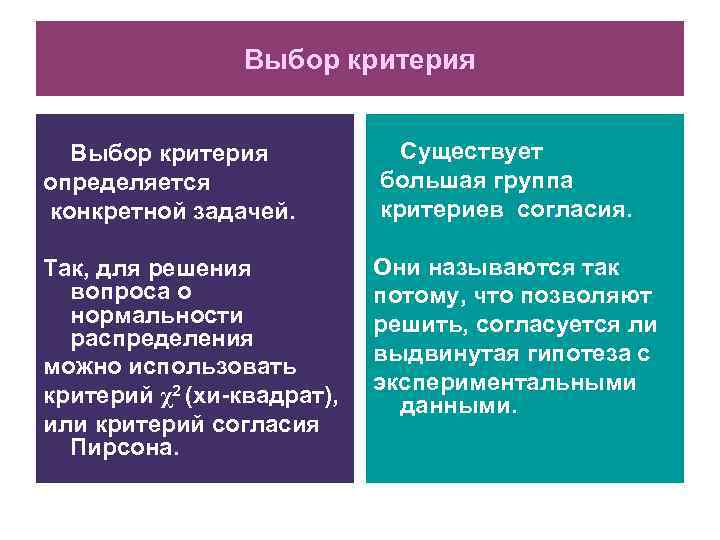 Выбор критерия

Выбор критерия определяется конкретной задачей.

Так, для решения вопроса о нормальности распределения можно использовать критерий $\chi^2$ (хи-квадрат), или критерий согласия Пирсона.

Существует большая группа критериев согласия.

Они называются так потому, что позволяют решить, согласуется ли выдвинутая гипотеза с экспериментальными данными.